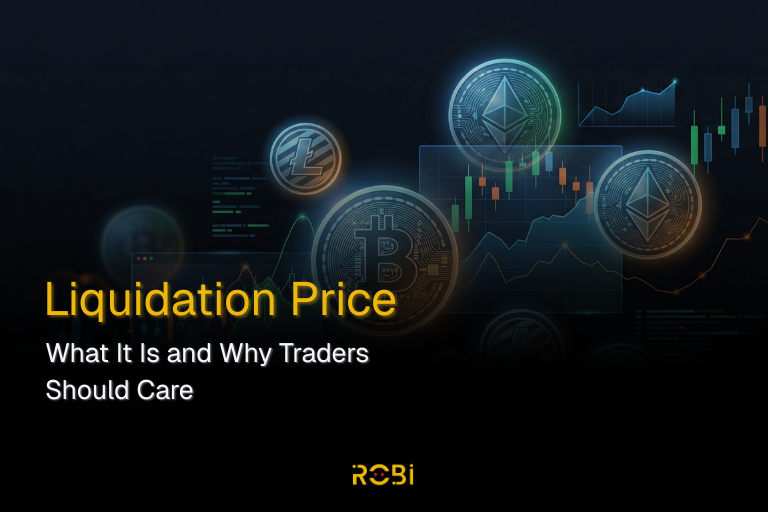 Liquidation Price

What It Is and Why Traders Should Care

ROBI